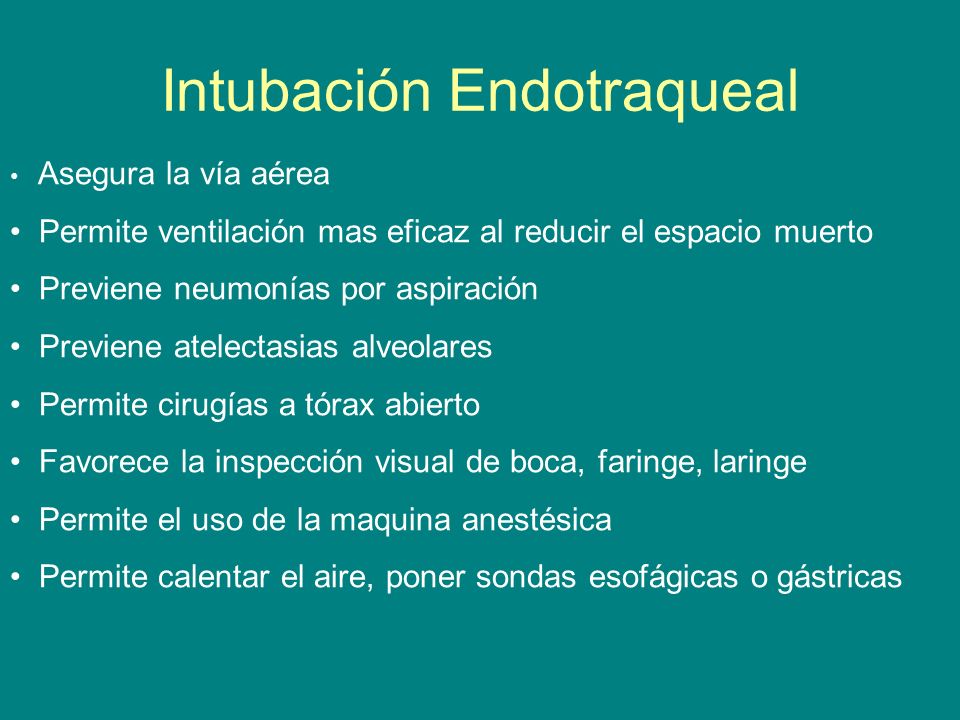 Intubación Endotraqueal

• Asegura la vía aérea
• Permite ventilación mas eficaz al reducir el espacio muerto
• Previene neumonías por aspiración
• Previene atelectasias alveolares
• Permite cirugías a tórax abierto
• Favorece la inspección visual de boca, faringe, laringe
• Permite el uso de la maquina anestésica
• Permite calentar el aire, poner sondas esofágicas o gástricas